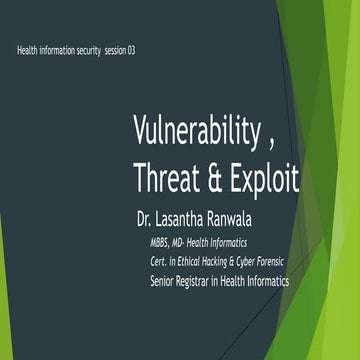 Health information security session 03

Vulnerability , Threat & Exploit

Dr. Lasantha Ranwala

MBBS, MD- Health Informatics

Cert. in Ethical Hacking & Cyber Forensic

Senior Registrar in Health Informatics